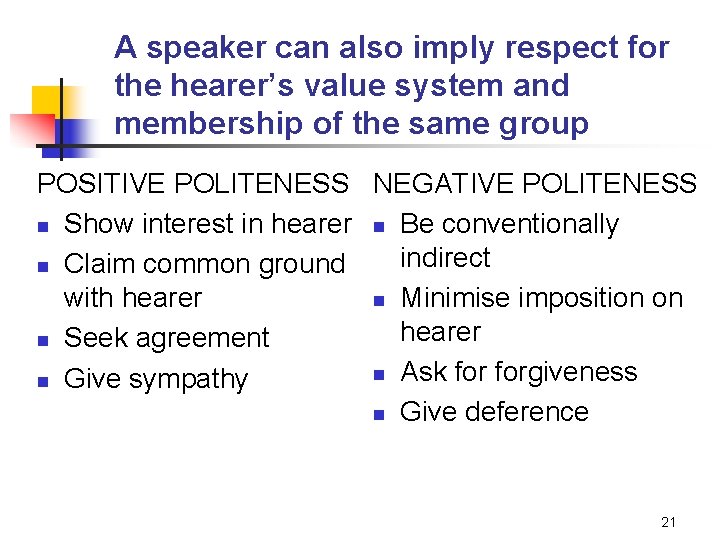 A speaker can also imply respect for the hearer’s value system and membership of the same group

POSITIVE POLITENESS
- Show interest in hearer
- Claim common ground with hearer
- Seek agreement
- Give sympathy

NEGATIVE POLITENESS
- Be conventionally indirect
- Minimise imposition on hearer
- Ask for forgiveness
- Give deference

21